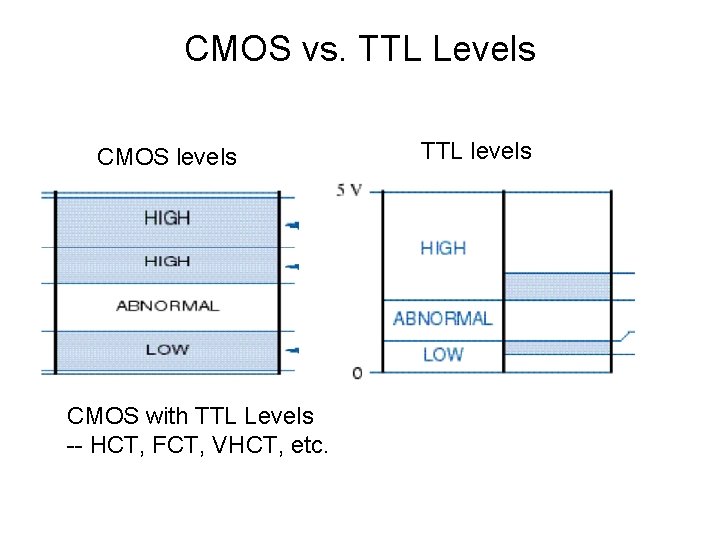 CMOS vs. TTL Levels

CMOS levels

HIGH

HIGH

ABNORMAL

LOW

TTL levels

5 V

HIGH

ABNORMAL

LOW

0

CMOS with TTL Levels
-- HCT, FCT, VHCT, etc.